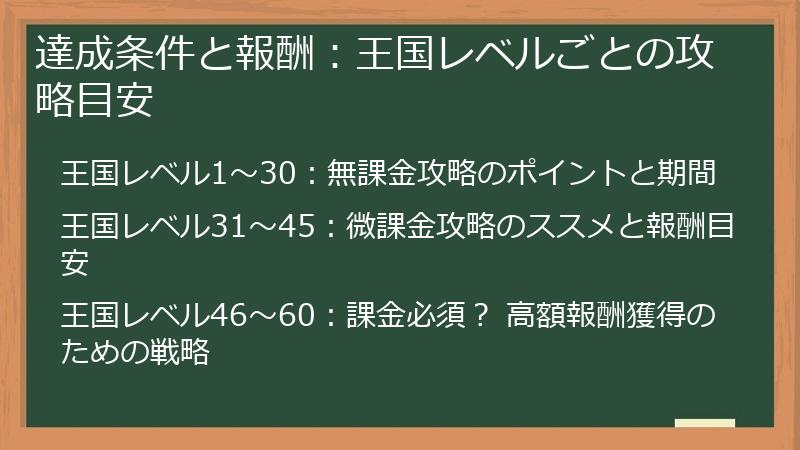 達成条件と報酬：王国レベルごとの攻略目安

王国レベル1～30：無課金攻略のポイントと期間

王国レベル31～45：微課金攻略のススメと報酬目安

王国レベル46～60：課金必須？ 高額報酬獲得のための戦略